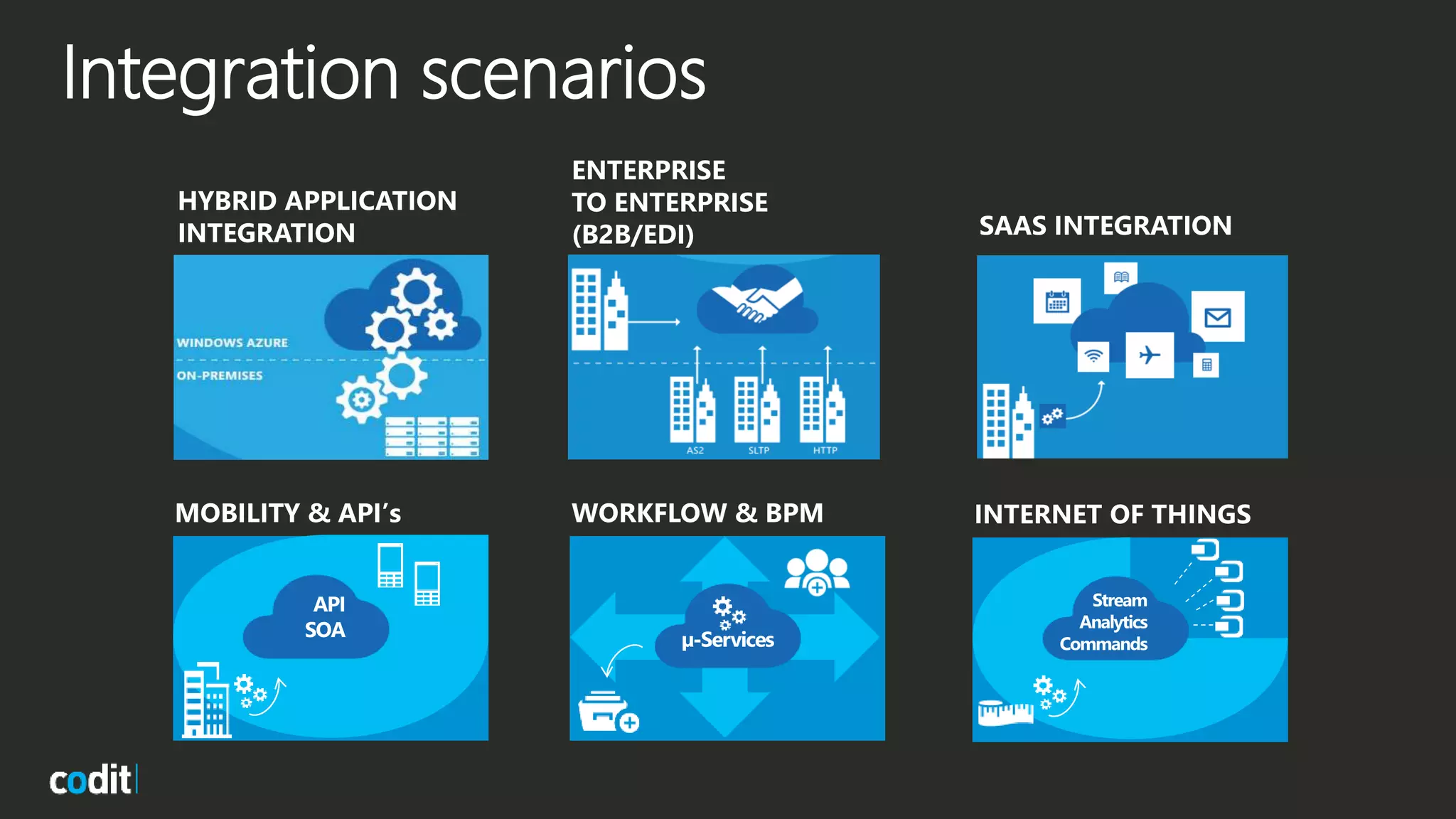 Integration scenarios

HYBRID APPLICATION INTEGRATION

WINDOWS AZURE

ON-PREMISES

ENTERPRISE TO ENTERPRISE (B2B/EDI)

AS2

SLTP

HTTP

SAAS INTEGRATION

MOBILITY & API's

API
SOA

WORKFLOW & BPM

μ-Services

INTERNET OF THINGS

Stream
Analytics
Commands

codit